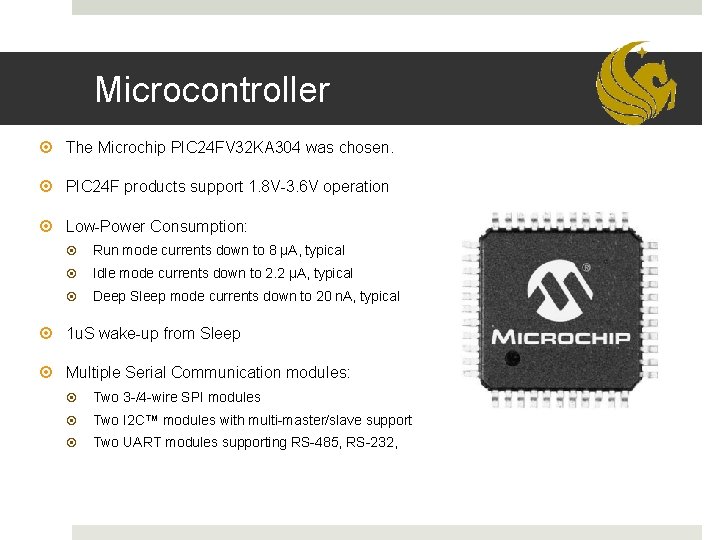 Microcontroller

The Microchip PIC24FV32KA304 was chosen.

PIC24F products support 1.8V-3.6V operation

Low-Power Consumption:

Run mode currents down to 8 μA, typical

Idle mode currents down to 2.2 μA, typical

Deep Sleep mode currents down to 20 nA, typical

1uS wake-up from Sleep

Multiple Serial Communication modules:

Two 3-/4-wire SPI modules

Two I2C™ modules with multi-master/slave support

Two UART modules supporting RS-485, RS-232,

MICROCHIP